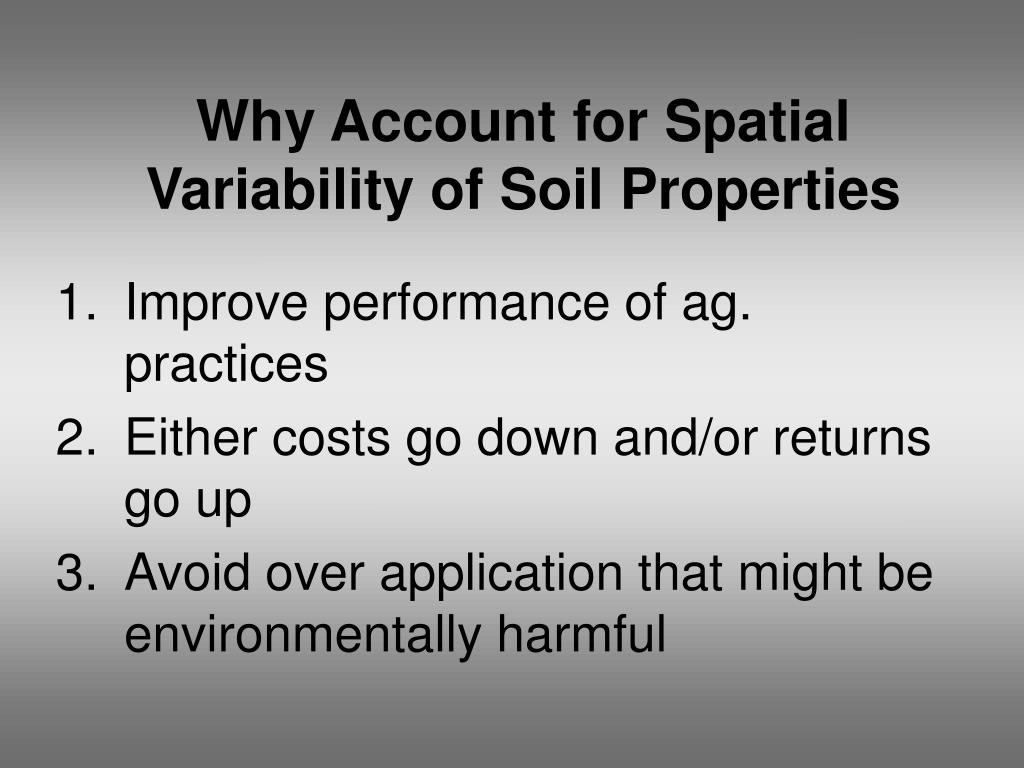 Why Account for Spatial Variability of Soil Properties

1. Improve performance of ag. practices
2. Either costs go down and/or returns go up
3. Avoid over application that might be environmentally harmful